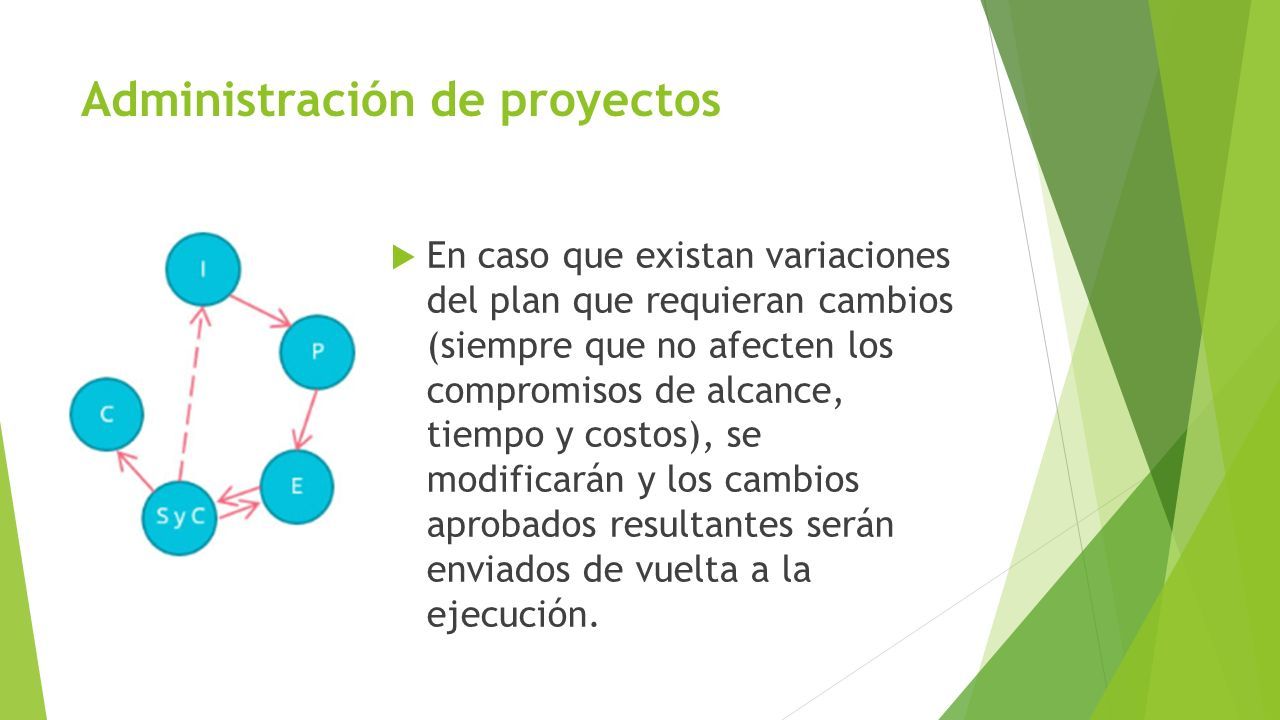 Administración de proyectos

I

P

C

E

S y C

En caso que existan variaciones del plan que requieran cambios (siempre que no afecten los compromisos de alcance, tiempo y costos), se modificarán y los cambios aprobados resultantes serán enviados de vuelta a la ejecución.